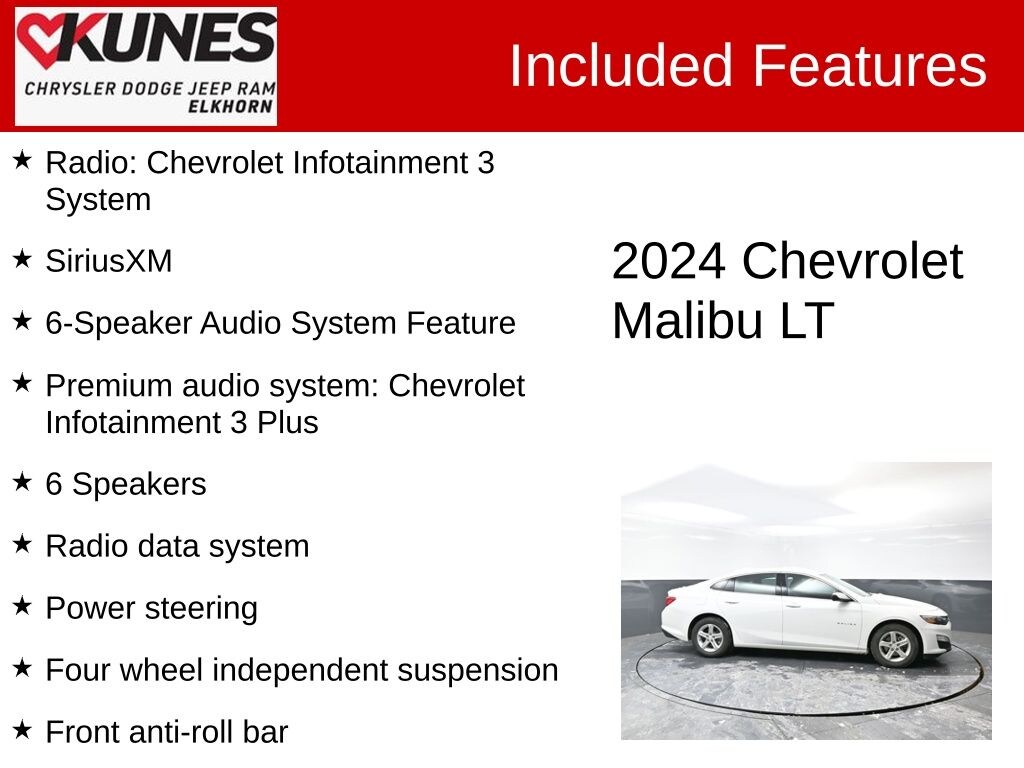 KUNES
CHRYSLER DODGE JEEP RAM
ELKHORN

Included Features

★ Radio: Chevrolet Infotainment 3 System

★ SiriusXM

★ 6-Speaker Audio System Feature

★ Premium audio system: Chevrolet Infotainment 3 Plus

★ 6 Speakers

★ Radio data system

★ Power steering

★ Four wheel independent suspension

★ Front anti-roll bar

2024 Chevrolet Malibu LT